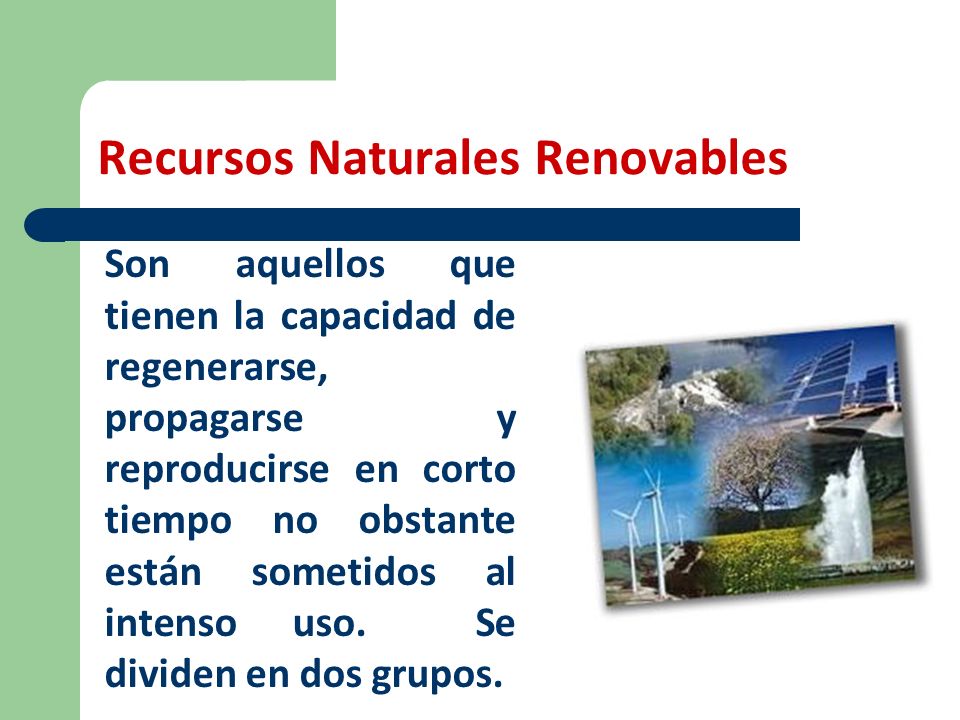 Recursos Naturales Renovables

Son aquellos que tienen la capacidad de regenerarse, propagarse y reproducirse en corto tiempo no obstante están sometidos al intenso uso. Se dividen en dos grupos.